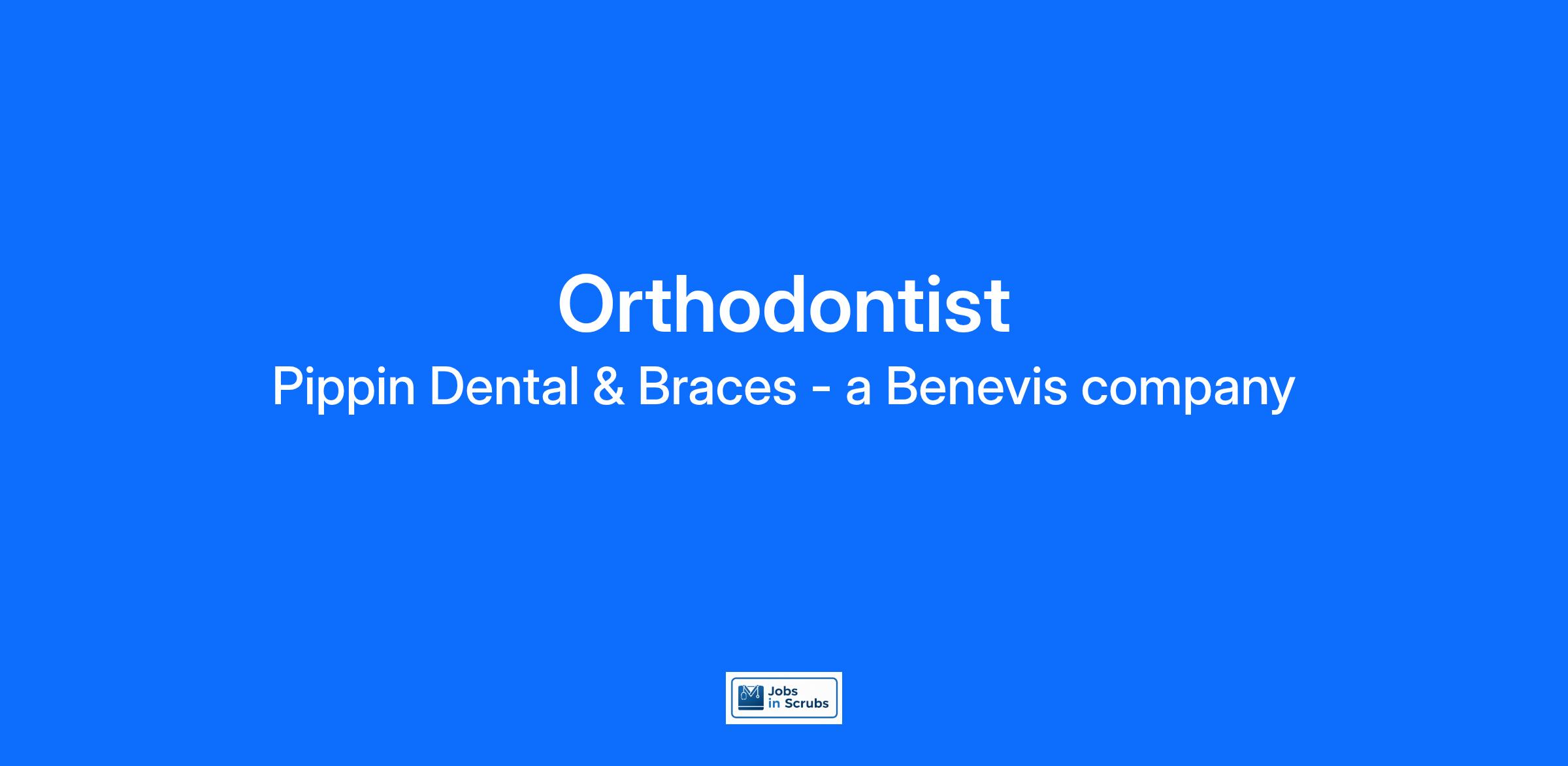 Orthodontist
Pippin Dental & Braces - a Benevis company

Jobs in Scrubs